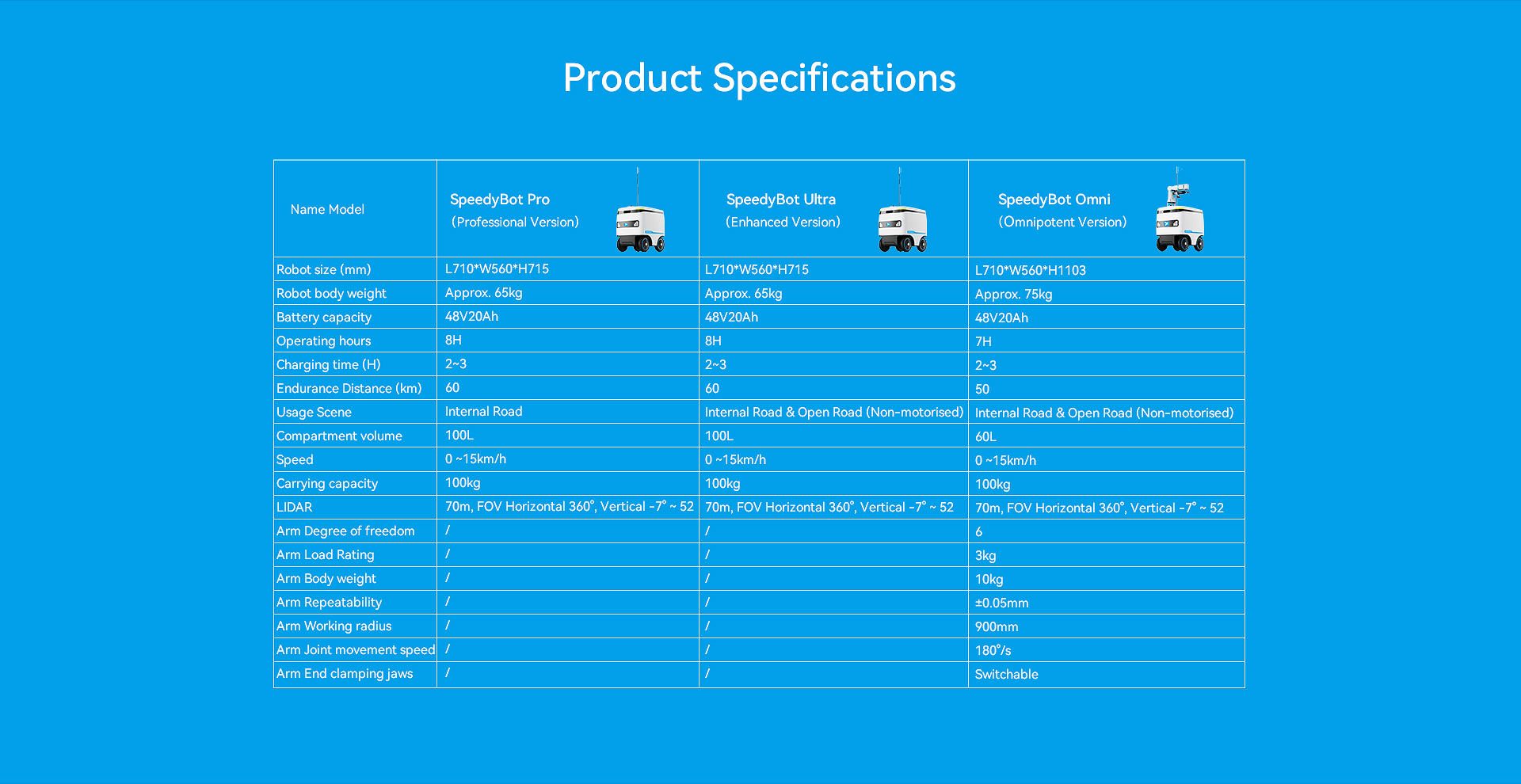 Product Specifications

| Name Model | SpeedyBot Pro (Professional Version) | SpeedyBot Ultra (Enhanced Version) | SpeedyBot Omni (Omnipotent Version) |
|---|---|---|---|
| Robot size (mm) | L710*W560*H715 | L710*W560*H715 | L710*W560*H1103 |
| Robot body weight | Approx. 65kg | Approx. 65kg | Approx. 75kg |
| Battery capacity | 48V20Ah | 48V20Ah | 48V20Ah |
| Operating hours | 8H | 8H | 7H |
| Charging time (H) | 2~3 | 2~3 | 2~3 |
| Endurance Distance (km) | 60 | 60 | 50 |
| Usage Scene | Internal Road | Internal Road & Open Road (Non-motorised) | Internal Road & Open Road (Non-motorised) |
| Compartment volume | 100L | 100L | 60L |
| Speed | 0 ~15km/h | 0 ~15km/h | 0 ~15km/h |
| Carrying capacity | 100kg | 100kg | 100kg |
| LIDAR | 70m, FOV Horizontal 360°, Vertical -7° ~ 52 | 70m, FOV Horizontal 360°, Vertical -7° ~ 52 | 70m, FOV Horizontal 360°, Vertical -7° ~ 52 |
| Arm Degree of freedom | / | / | 6 |
| Arm Load Rating | / | / | 3kg |
| Arm Body weight | / | / | 10kg |
| Arm Repeatability | / | / | ±0.05mm |
| Arm Working radius | / | / | 900mm |
| Arm Joint movement speed | / | / | 180°/s |
| Arm End clamping jaws | / | / | Switchable |